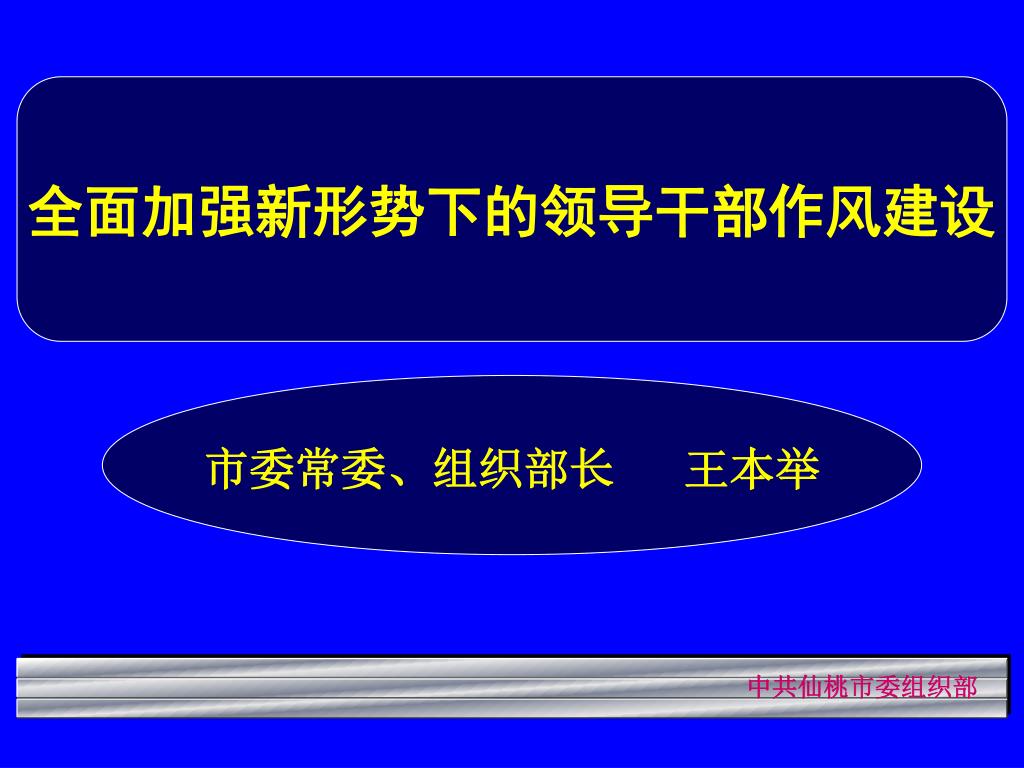 全面加强新形势下的领导干部作风建设

市委常委、组织部长　王本举

中共仙桃市委组织部